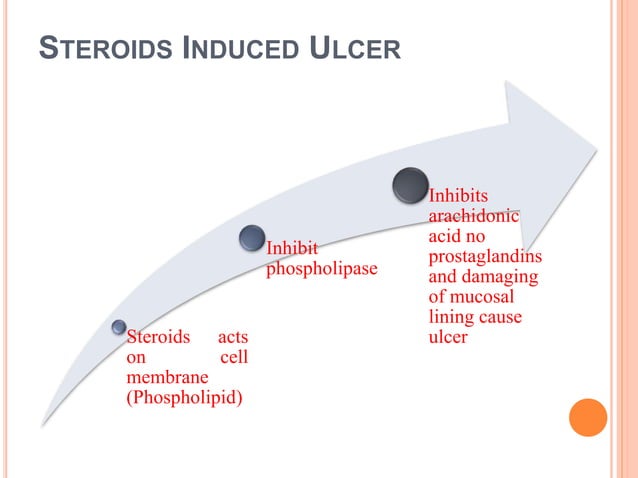 STEROIDS INDUCED ULCER

Steroids acts on cell membrane (Phospholipid)

Inhibit phospholipase

Inhibits arachidonic acid no prostaglandins and damaging of mucosal lining cause ulcer